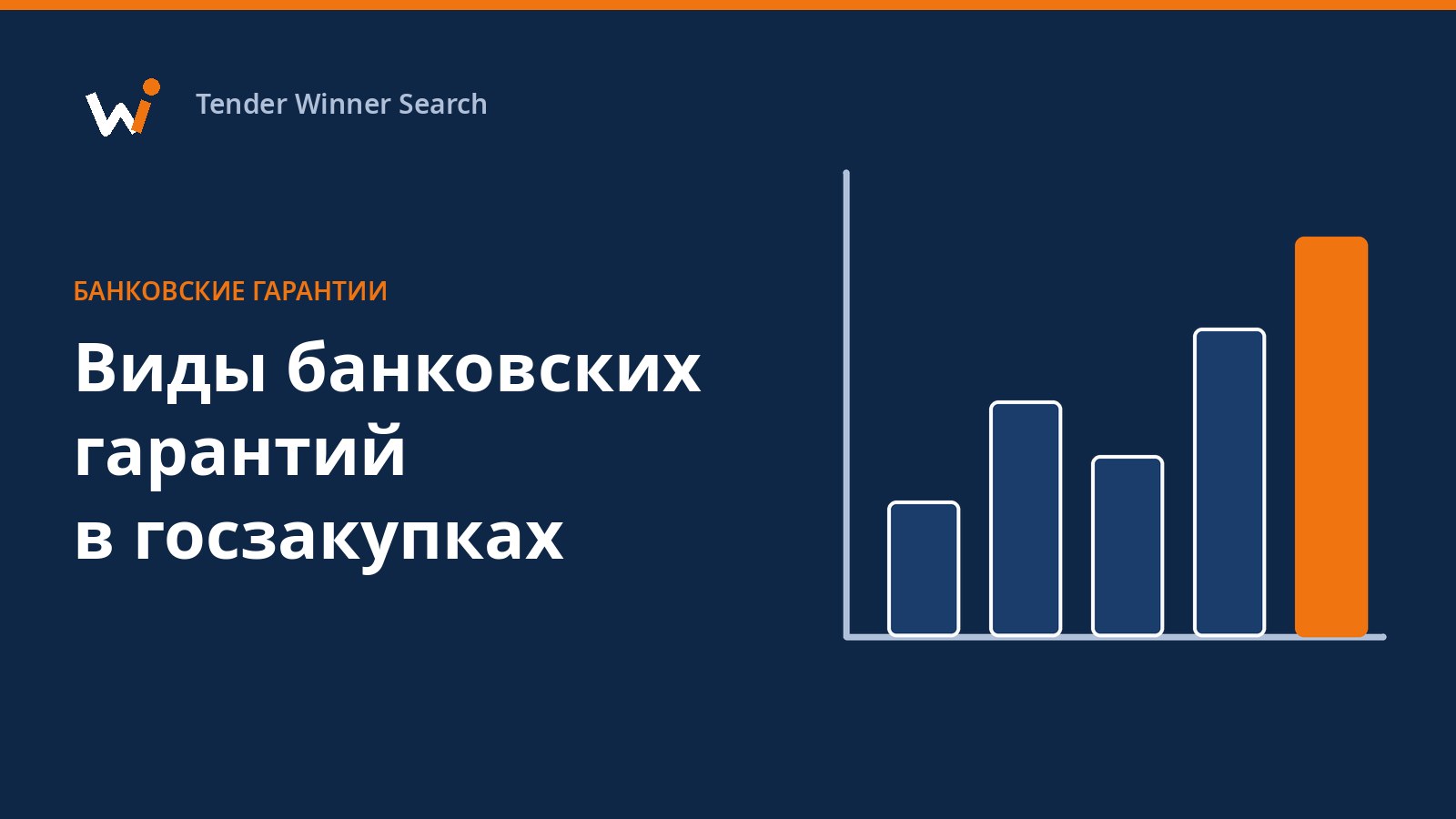 Tender Winner Search

БАНКОВСКИЕ ГАРАНТИИ

Виды банковских
гарантий
в госзакупках